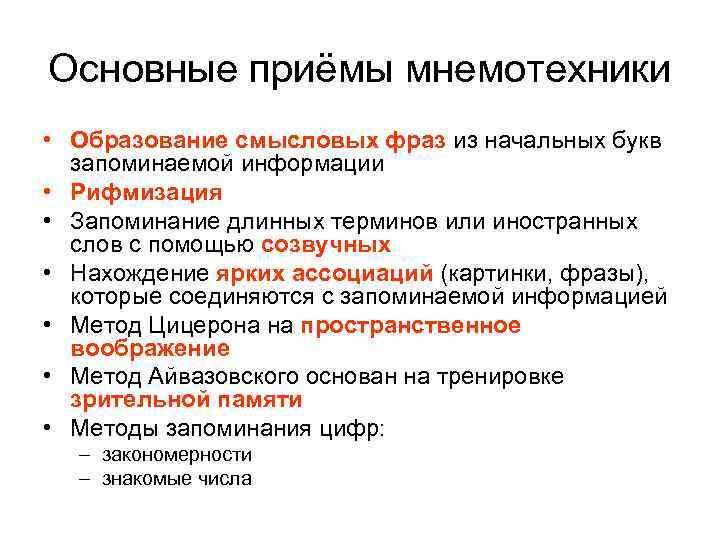 Основные приёмы мнемотехники

• Образование смысловых фраз из начальных букв запоминаемой информации
• Рифмизация
• Запоминание длинных терминов или иностранных слов с помощью созвучных
• Нахождение ярких ассоциаций (картинки, фразы), которые соединяются с запоминаемой информацией
• Метод Цицерона на пространственное воображение
• Метод Айвазовского основан на тренировке зрительной памяти
• Методы запоминания цифр:
– закономерности
– знакомые числа